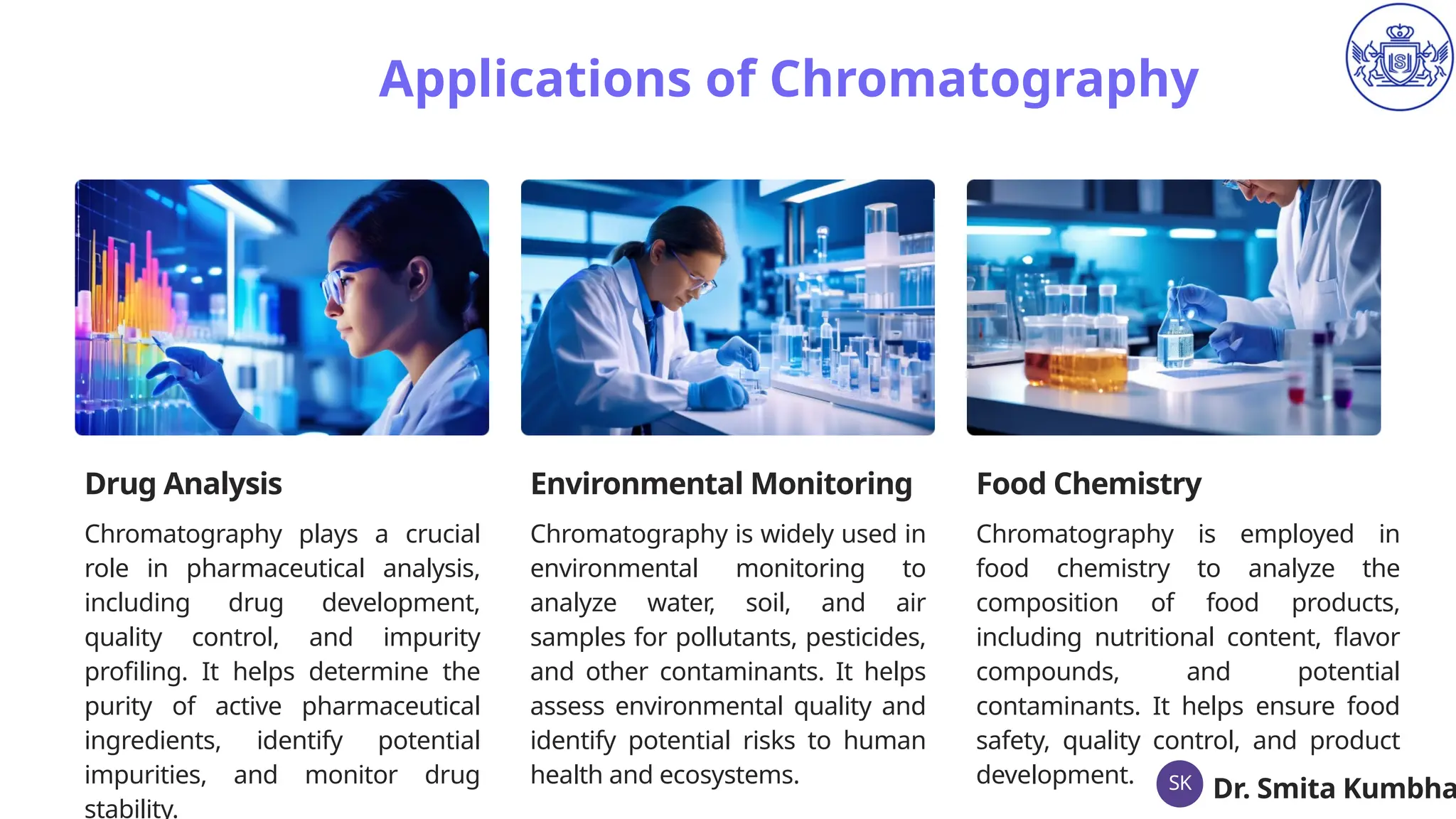 Applications of Chromatography

Drug Analysis

Chromatography plays a crucial role in pharmaceutical analysis, including drug development, quality control, and impurity profiling. It helps determine the purity of active pharmaceutical ingredients, identify potential impurities, and monitor drug stability.

Environmental Monitoring

Chromatography is widely used in environmental monitoring to analyze water, soil, and air samples for pollutants, pesticides, and other contaminants. It helps assess environmental quality and identify potential risks to human health and ecosystems.

Food Chemistry

Chromatography is employed in food chemistry to analyze the composition of food products, including nutritional content, flavor compounds, and potential contaminants. It helps ensure food safety, quality control, and product development.

SK Dr. Smita Kumbha